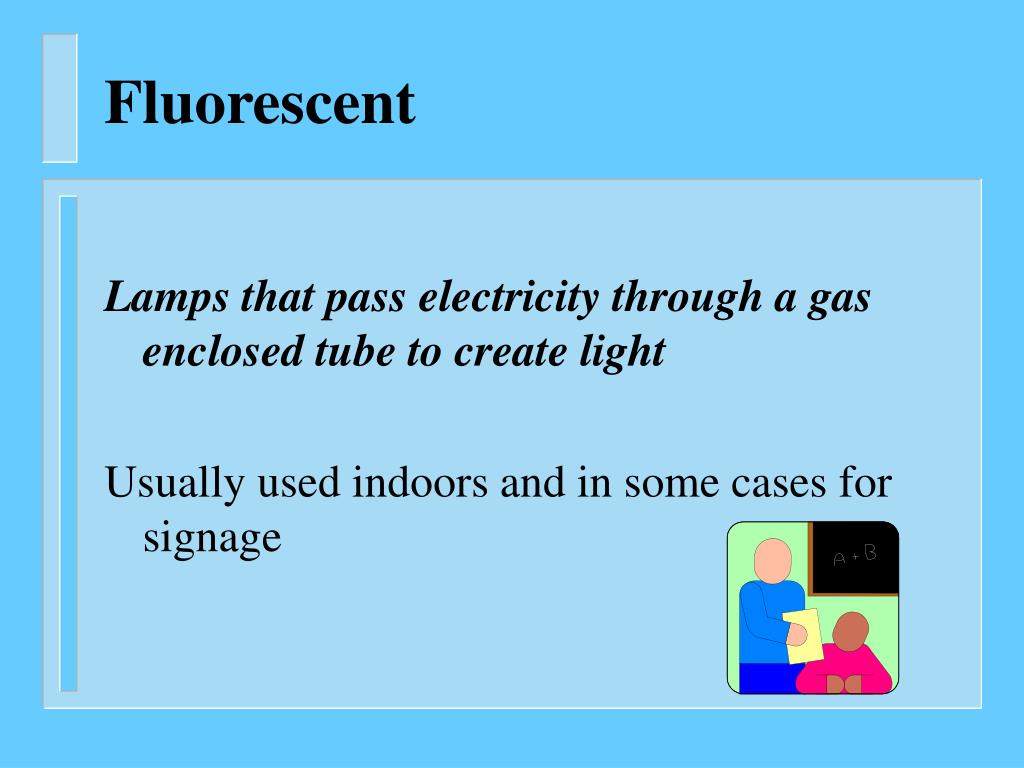 Fluorescent

Lamps that pass electricity through a gas enclosed tube to create light

Usually used indoors and in some cases for signage

A + B